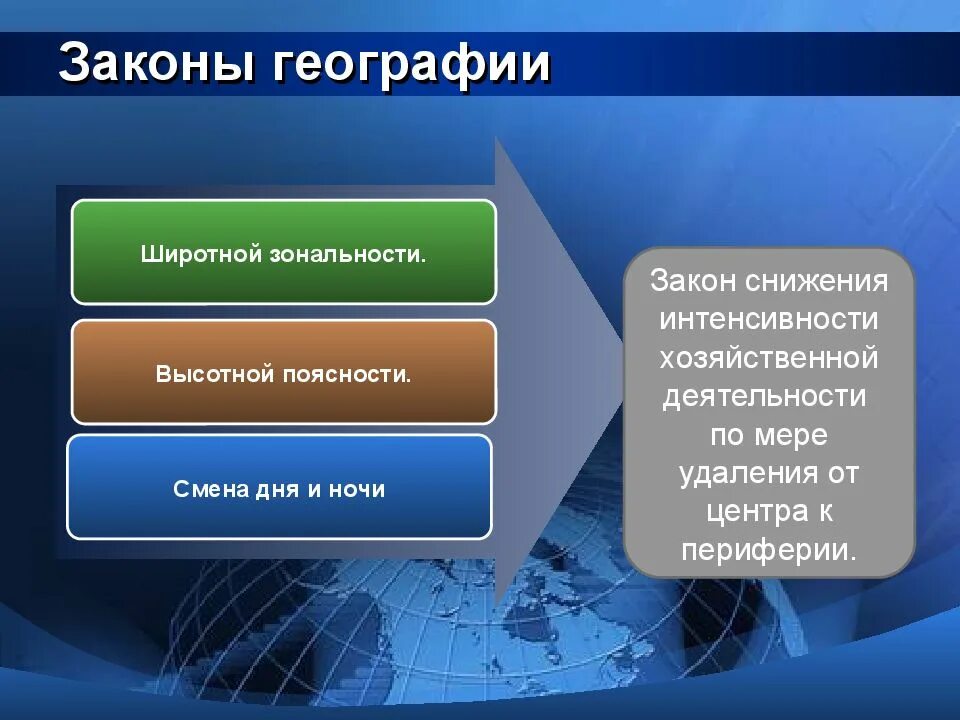 Законы географии

Широтной зональности.

Высотной поясности.

Смена дня и ночи

Закон снижения интенсивности хозяйственной деятельности по мере удаления от центра к периферии.